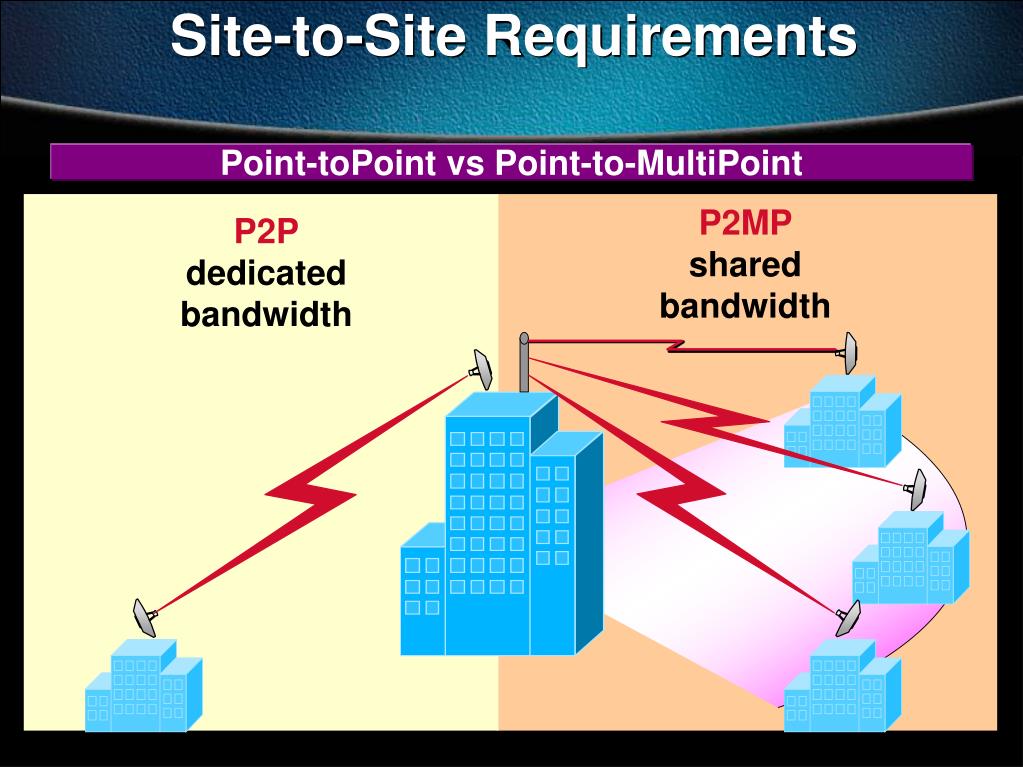 Site-to-Site Requirements

Point-toPoint vs Point-to-MultiPoint

P2P
dedicated bandwidth

P2MP
shared bandwidth